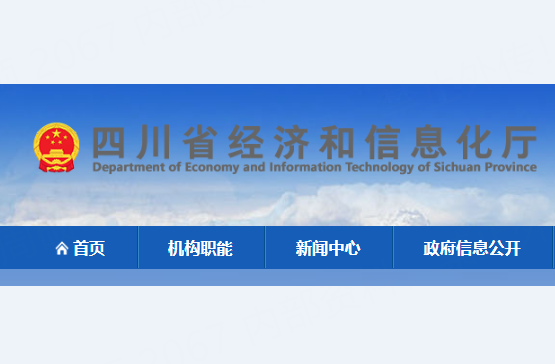 四川省经济和信息化厅
Department of Economy and Information Technology of Sichuan Province

首页 机构职能 新闻中心 政府信息公开